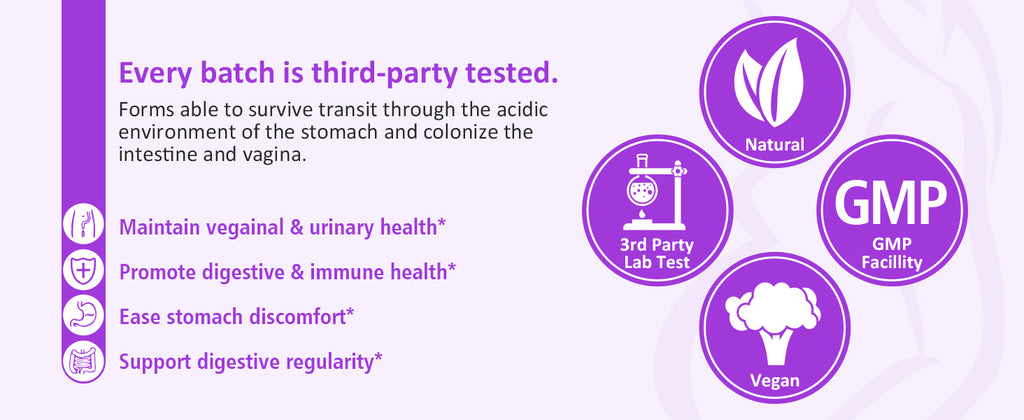 Every batch is third-party tested.

Forms able to survive transit through the acidic environment of the stomach and colonize the intestine and vagina.

Maintain vegainal & urinary health*

Promote digestive & immune health*

Ease stomach discomfort*

Support digestive regularity*

Natural

3rd Party Lab Test

GMP

GMP Facillity

Vegan